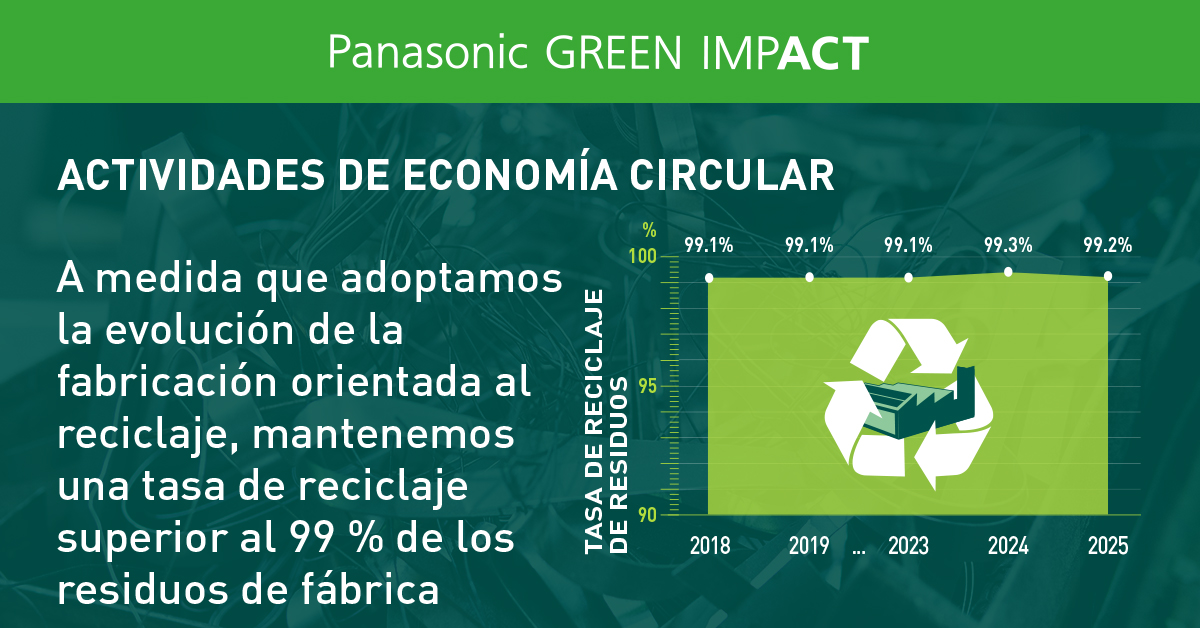 Panasonic GREEN IMPACT

ACTIVIDADES DE ECONOMÍA CIRCULAR

A medida que adoptamos la evolución de la fabricación orientada al reciclaje, mantenemos una tasa de reciclaje superior al 99 % de los residuos de fábrica

TASA DE RECICLAJE DE RESIDUOS

%

100

95

90

99.1%

99.1%

99.1%

99.3%

99.2%

2018

2019

...

2023

2024

2025